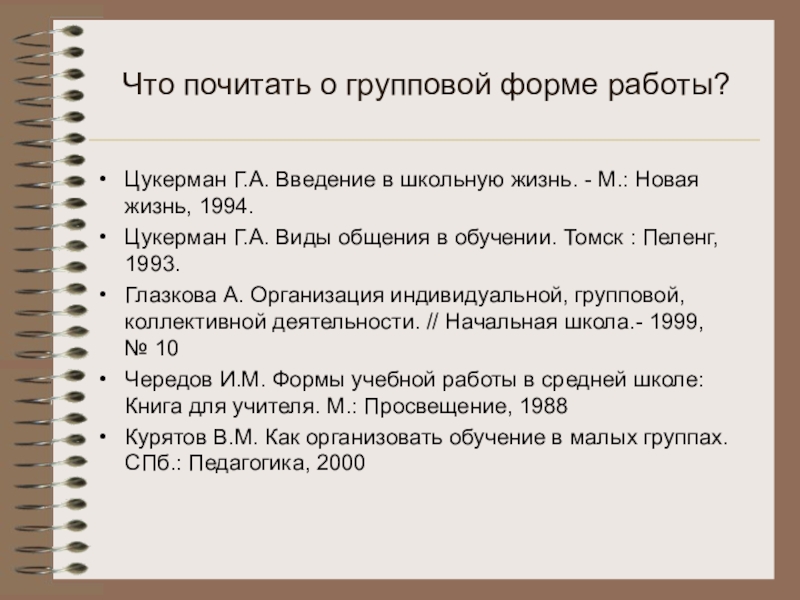 Что почитать о групповой форме работы?

• Цукерман Г.А. Введение в школьную жизнь. - М.: Новая жизнь, 1994.
• Цукерман Г.А. Виды общения в обучении. Томск : Пеленг, 1993.
• Глазкова А. Организация индивидуальной, групповой, коллективной деятельности. // Начальная школа.- 1999, № 10
• Чередов И.М. Формы учебной работы в средней школе: Книга для учителя. М.: Просвещение, 1988
• Курятов В.М. Как организовать обучение в малых группах. СПб.: Педагогика, 2000